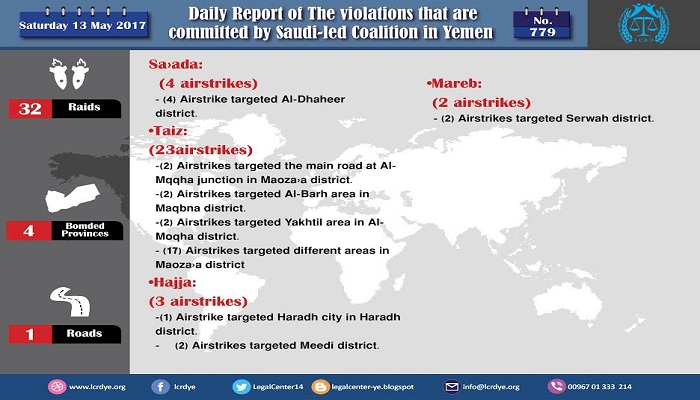 Saturday 13 May 2017

Daily Report of The violations that are committed by Saudi-led Coalition in Yemen

No. 779

L.C.R.D

32 Raids

4 Bomded Provinces

1 Roads

Sa›ada:

(4 airstrikes)

- (4) Airstrike targeted Al-Dhaheer district.

•Taiz:

(23airstrikes)

-(2) Airstrikes targeted the main road at Al-Mqqha junction in Maoza›a district.

-(2) Airstrikes targeted Al-Barh area in Maqbna district.

-(2) Airstrikes targeted Yakhtil area in Al-Moqha district.

- (17) Airstrikes targeted different areas in Maoza›a district

•Hajja:

(3 airstrikes)

-(1) Airstrike targeted Haradh city in Haradh district.

- (2) Airstrikes targeted Meedi district.

•Mareb:

(2 airstrikes)

- (2) Airstrikes targeted Serwah district.

www.lcrdye.org lcrdye LegalCenter14 legalcenter-ye.blogspot info@lcrdye.org 00967 01 333 214